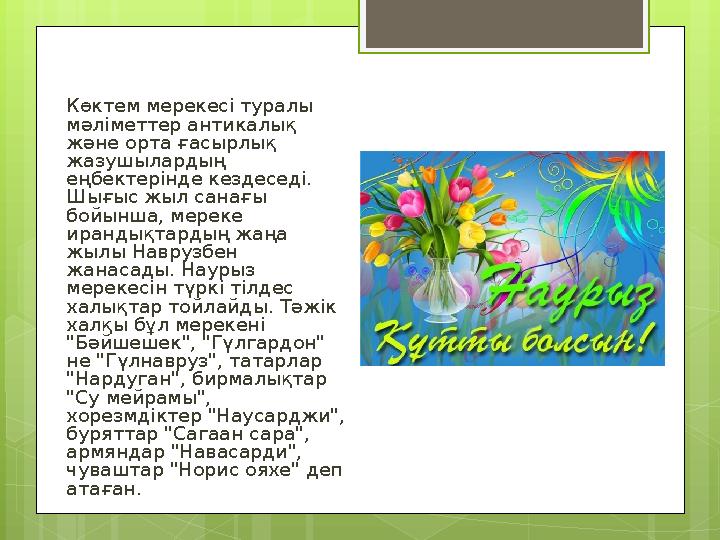 Көктем мерекесі туралы мәліметтер антикалық және орта ғасырлық жазушылардың еңбектерінде кездеседі. Шығыс жыл санағы бойынша, мереке ирандықтардың жаңа жылы Наврузбен жанасады. Наурыз мерекесін түркі тілдес халықтар тойлайды. Тәжік халқы бұл мерекені "Бәйшешек", "Гүлгардон" не "Гүлнавруз", татарлар "Нардуган", бирмалықтар "Су мейрамы", хорезмдіктер "Наусарджи", буряттар "Сагаан сара", армяндар "Навасарди", чуваштар "Норис ояхе" деп атаған.

Наурыз
Құтты болсын!